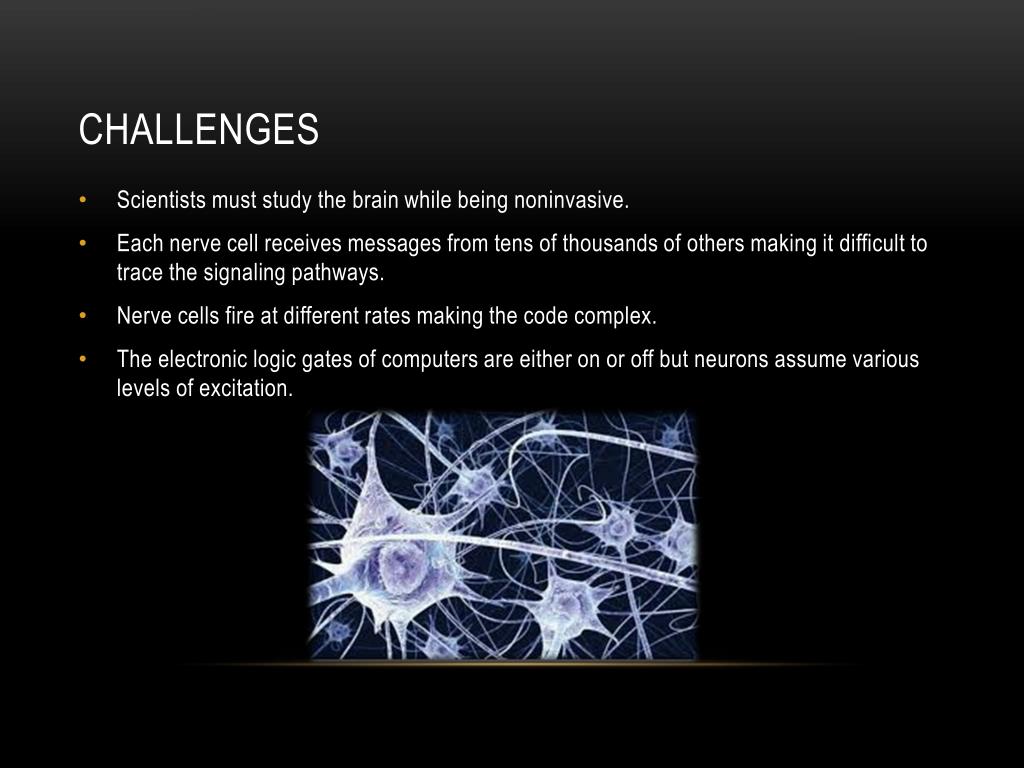 CHALLENGES

• Scientists must study the brain while being noninvasive.
• Each nerve cell receives messages from tens of thousands of others making it difficult to trace the signaling pathways.
• Nerve cells fire at different rates making the code complex.
• The electronic logic gates of computers are either on or off but neurons assume various levels of excitation.